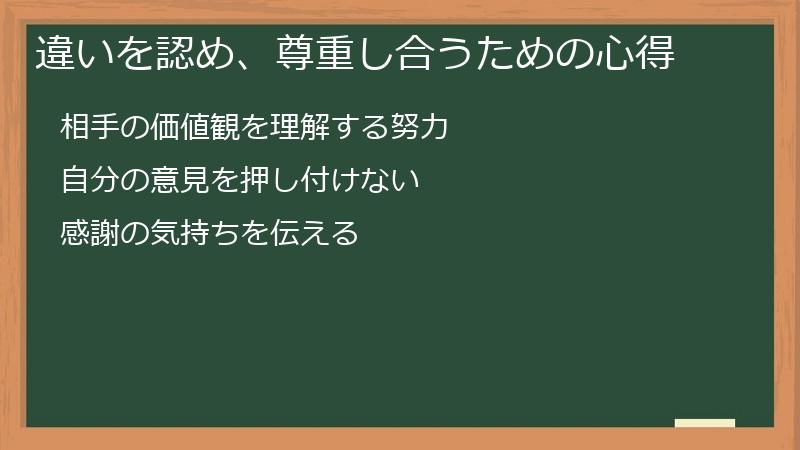 違いを認め、尊重し合うための心得

相手の価値観を理解する努力

自分の意見を押し付けない

感謝の気持ちを伝える